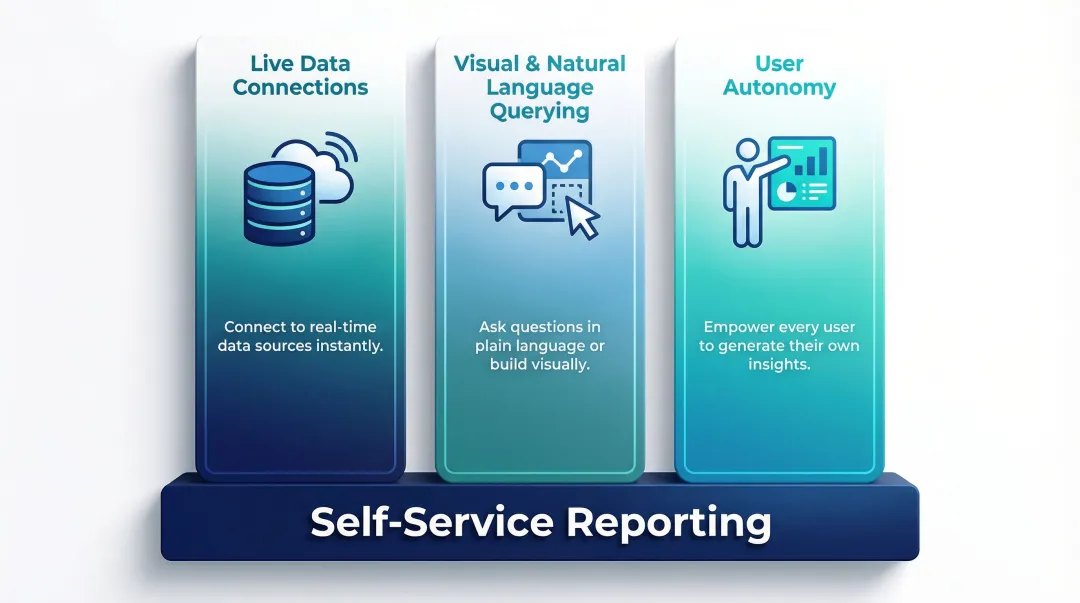 Live Data Connections

Connect to real-time data sources instantly.

Visual & Natural Language Querying

Ask questions in plain language or build visually.

User Autonomy

Empower every user to generate their own insights.

Self-Service Reporting